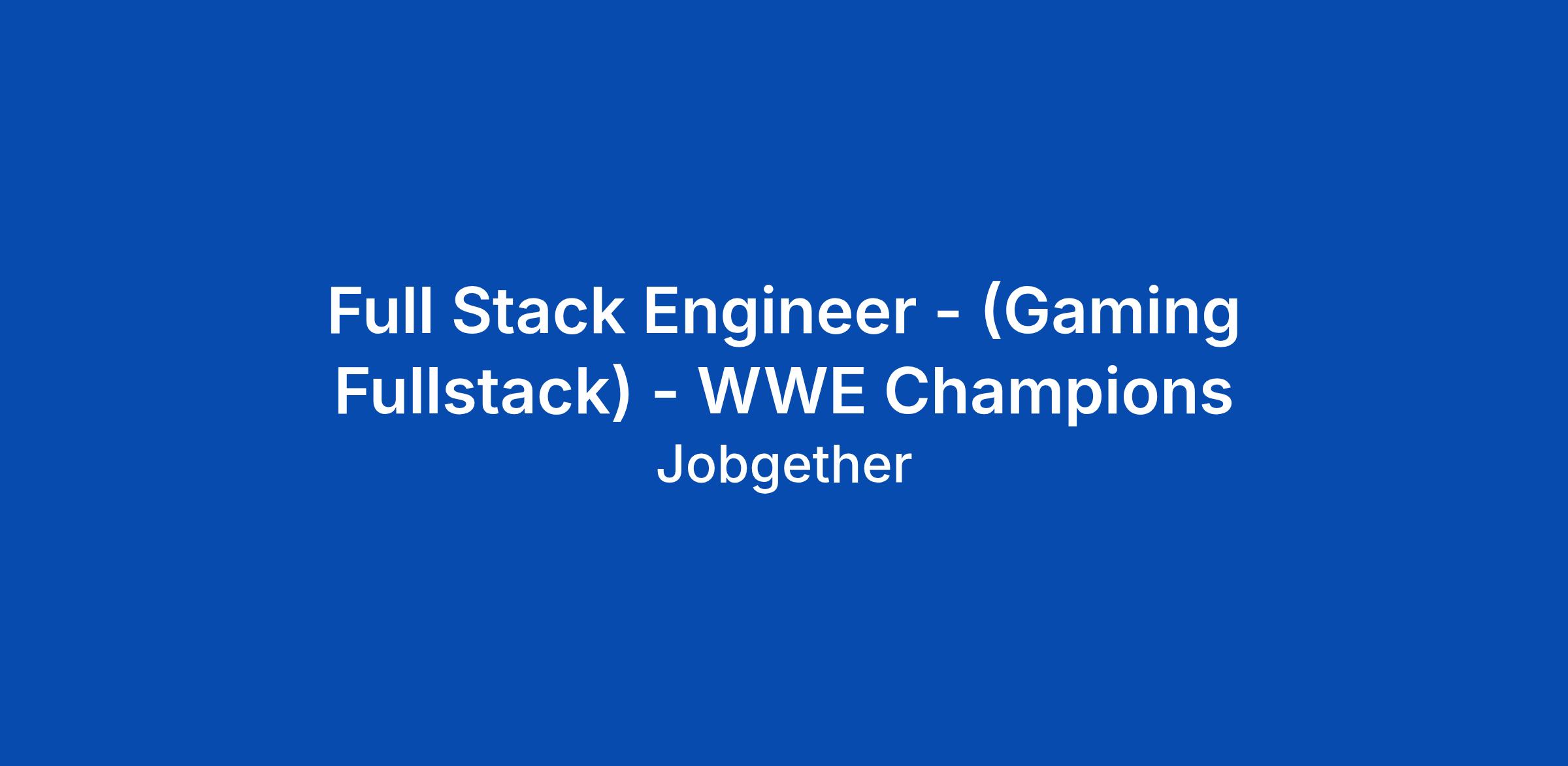 Full Stack Engineer - (Gaming Fullstack) - WWE Champions

Jobgether